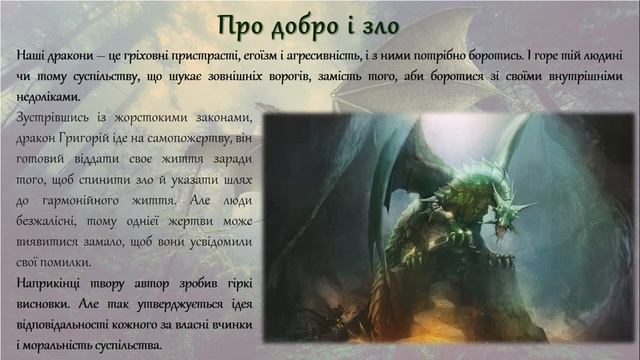 Про добро і зло

Наші дракони – це гріховні пристрасті, егоїзм і агресивність, і з ними потрібно боротись. І горе тій людині чи тому суспільству, що шукає зовнішніх ворогів, замість того, аби боротися зі своїми внутрішніми недоліками.

Зустрівшись із жорстокими законами, дракон Григорій іде на самопожертву, він готовий віддати своє життя заради того, щоб спинити зло й указати шлях до гармонійного життя. Але люди безжалісні, тому однієї жертви може виявитися замало, щоб вони усвідомили свої помилки.

Наприкінці твору автор зробив гіркі висновки. Але так утверджується ідея відповідальності кожного за власні вчинки і моральність суспільства.